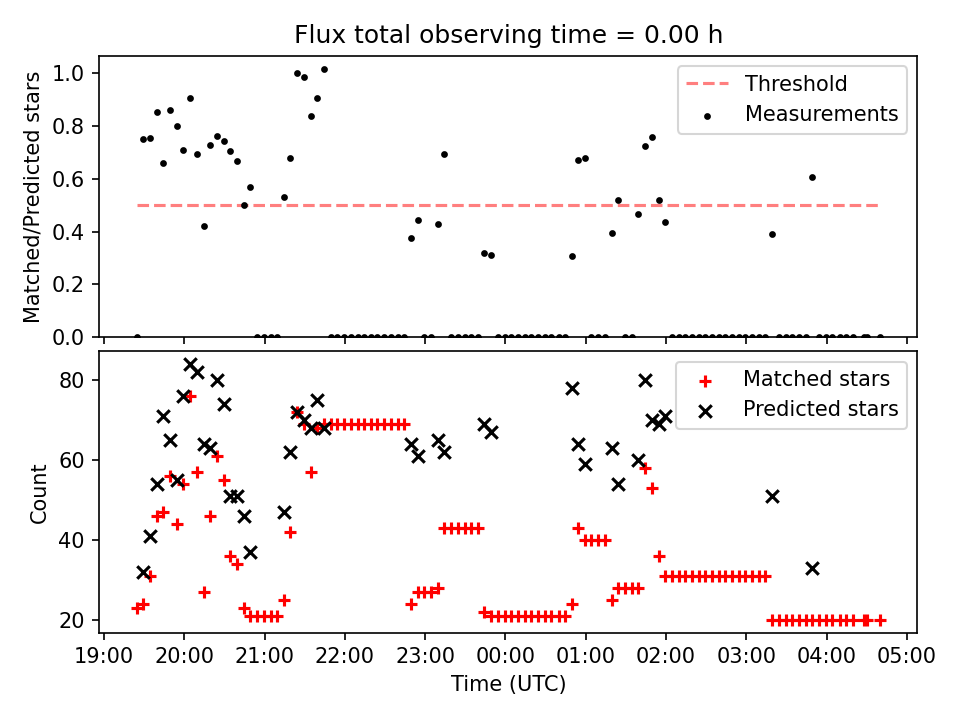 Flux total observing time = 0.00 h

Matched/Predicted stars

1.0
0.8
0.6
0.4
0.2
0.0

Threshold
Measurements

Count

80
60
40
20

Matched stars
Predicted stars

19:00 20:00 21:00 22:00 23:00 00:00 01:00 02:00 03:00 04:00 05:00

Time (UTC)